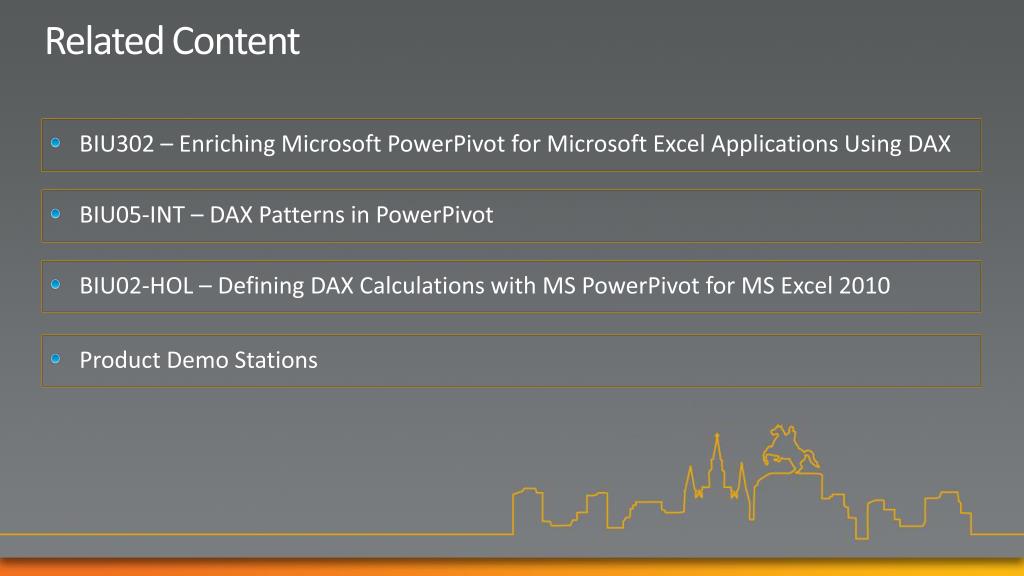 Related Content

BIU302 – Enriching Microsoft PowerPivot for Microsoft Excel Applications Using DAX

BIU05-INT – DAX Patterns in PowerPivot

BIU02-HOL – Defining DAX Calculations with MS PowerPivot for MS Excel 2010

Product Demo Stations